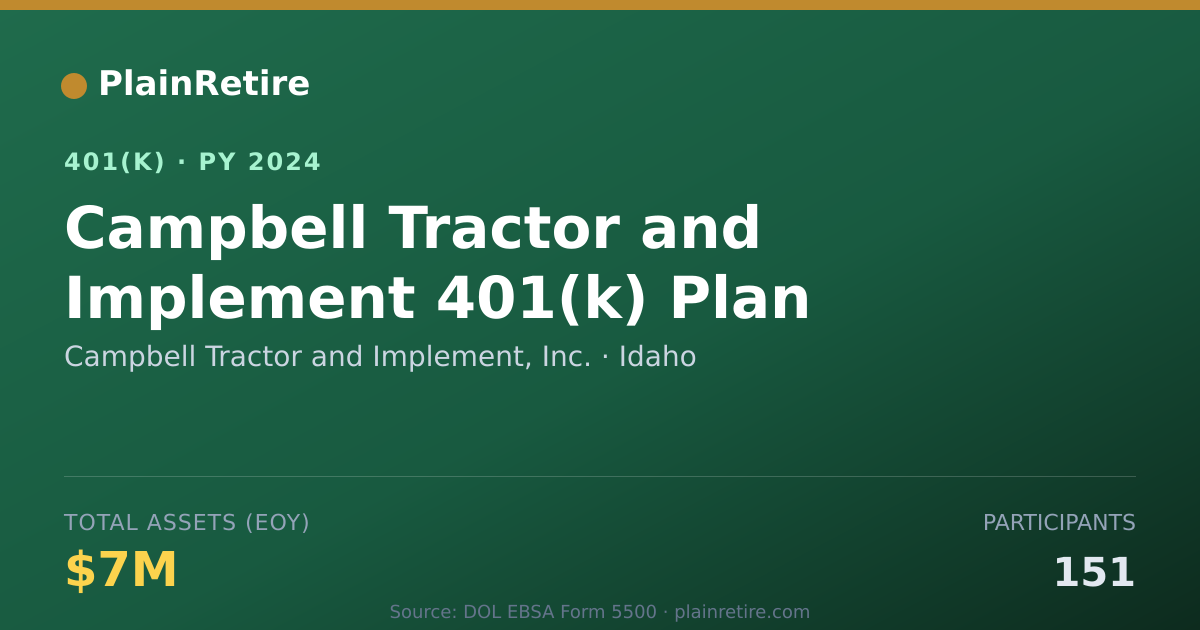 PlainRetire

401(K) · PY 2024

Campbell Tractor and Implement 401(k) Plan

Campbell Tractor and Implement, Inc. · Idaho

TOTAL ASSETS (EOY)

$7M

PARTICIPANTS

151

Source: DOL EBSA Form 5500 · plainretire.com